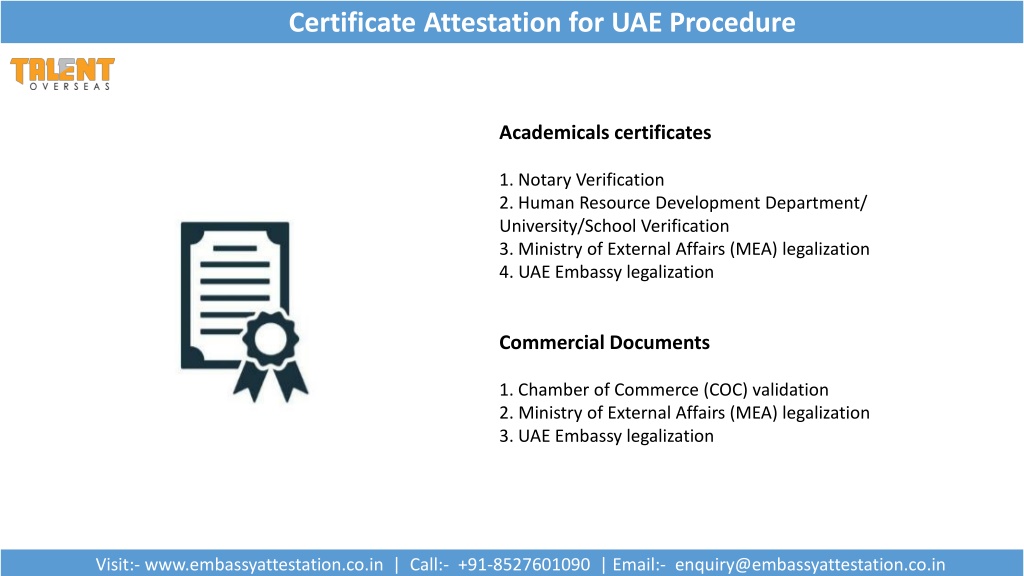 Certificate Attestation for UAE Procedure

TALENT
OVERSEAS

Academicals certificates

1. Notary Verification
2. Human Resource Development Department/ University/School Verification
3. Ministry of External Affairs (MEA) legalization
4. UAE Embassy legalization

Commercial Documents

1. Chamber of Commerce (COC) validation
2. Ministry of External Affairs (MEA) legalization
3. UAE Embassy legalization

Visit:- www.embassyattestation.co.in | Call:- +91-8527601090 | Email:- enquiry@embassyattestation.co.in